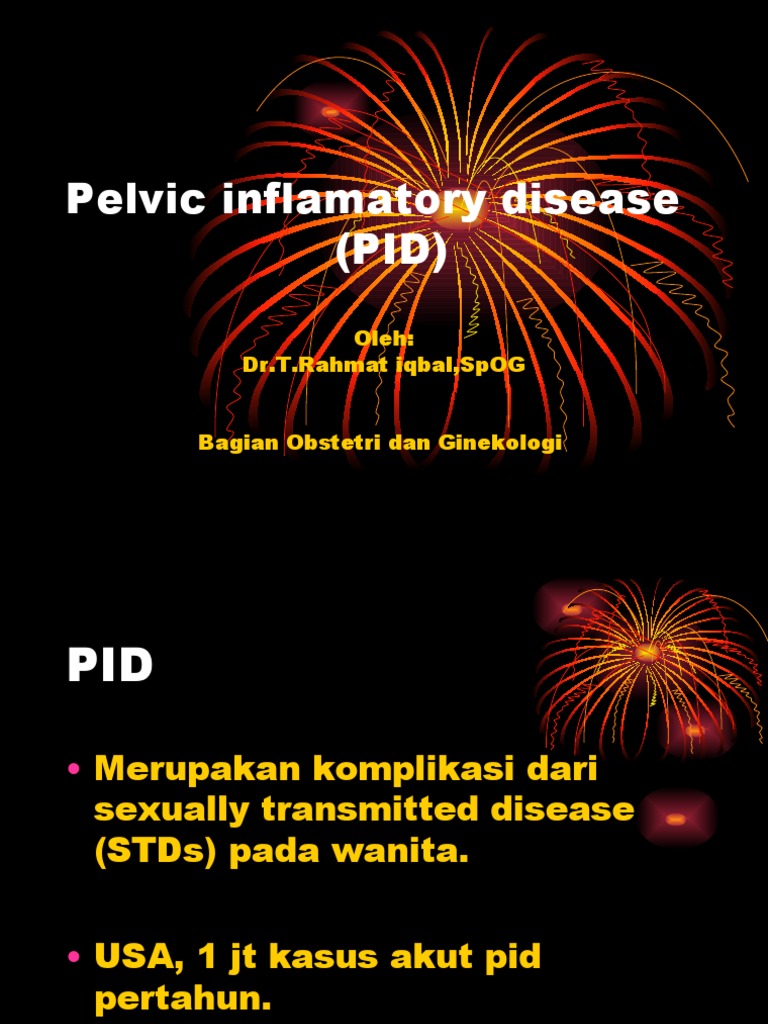 Pelvic inflamatory disease (PID)

Oleh:
Dr.T.Rahmat iqbal,SpOG

Bagian Obstetri dan Ginekologi

PID

• Merupakan komplikasi dari sexually transmitted disease (STDs) pada wanita.

• USA, 1 jt kasus akut pid pertahun.